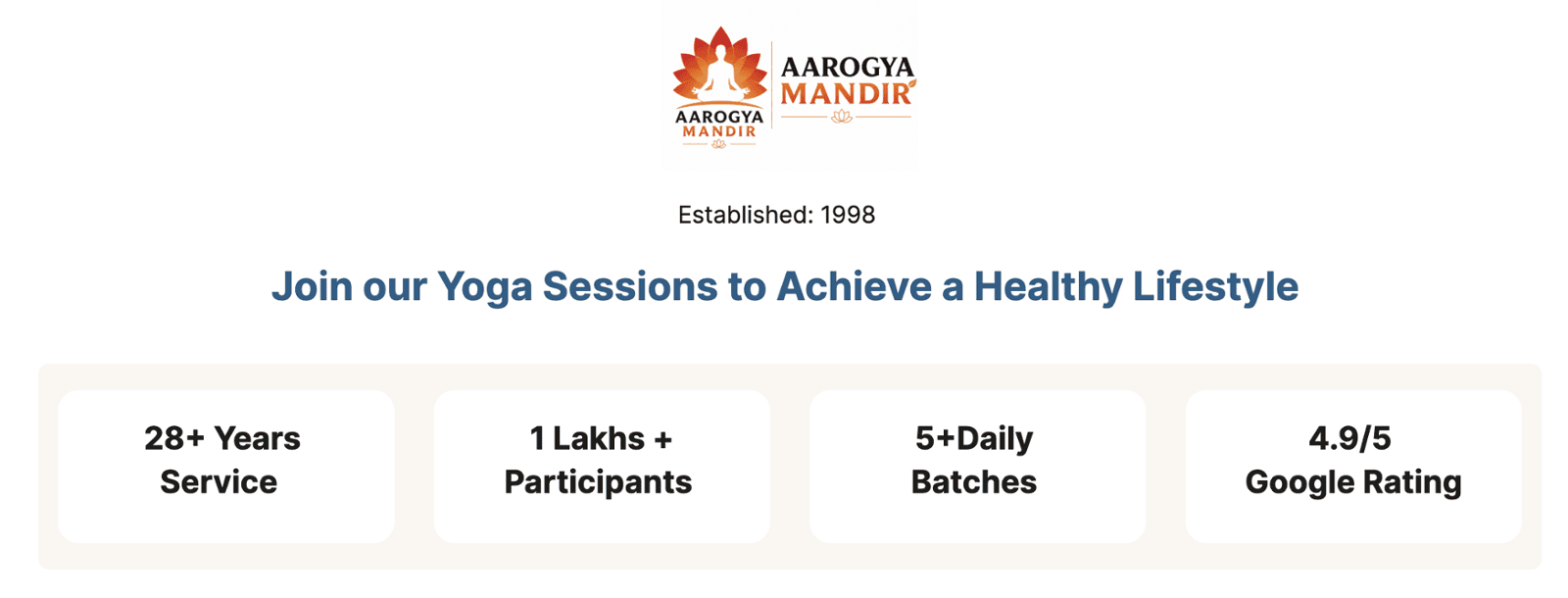 AAROGYA MANDIR

AAROGYA MANDIR

Established: 1998

Join our Yoga Sessions to Achieve a Healthy Lifestyle

28+ Years Service

1 Lakhs + Participants

5+Daily Batches

4.9/5 Google Rating